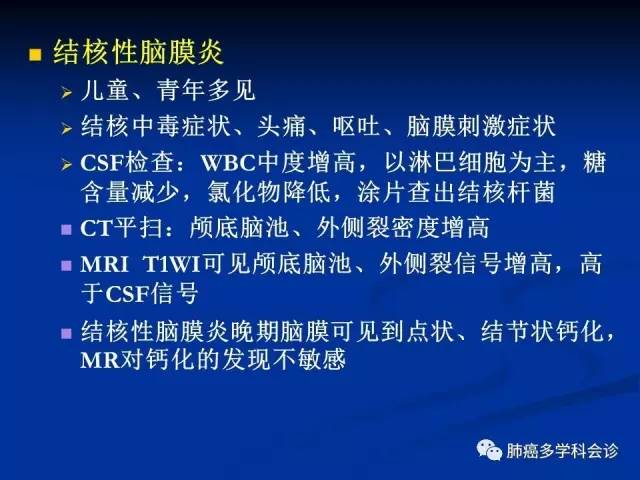 结核性脑膜炎

儿童、青年多见

结核中毒症状、头痛、呕吐、脑膜刺激症状

CSF检查：WBC中度增高，以淋巴细胞为主，糖含量减少，氯化物降低，涂片查出结核杆菌

CT平扫：颅底脑池、外侧裂密度增高

MRI T1WI可见颅底脑池、外侧裂信号增高，高于CSF信号

结核性脑膜炎晚期脑膜可见到点状、结节状钙化，MR对钙化的发现不敏感

肺癌多学科会诊